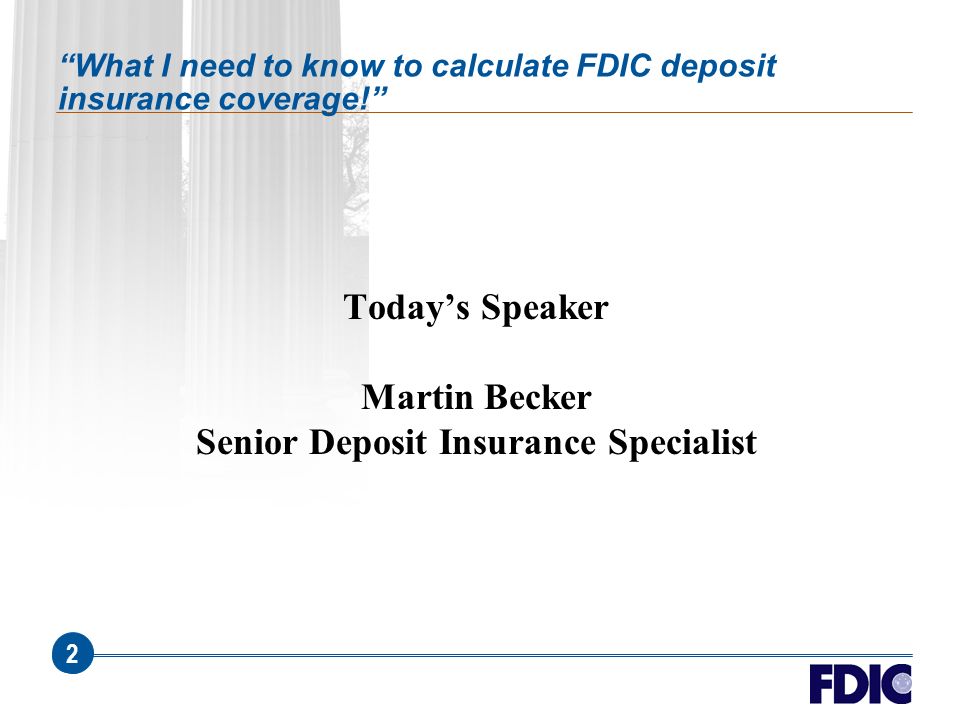 “What I need to know to calculate FDIC deposit insurance coverage!”

Today’s Speaker

Martin Becker
Senior Deposit Insurance Specialist

2

FDIC